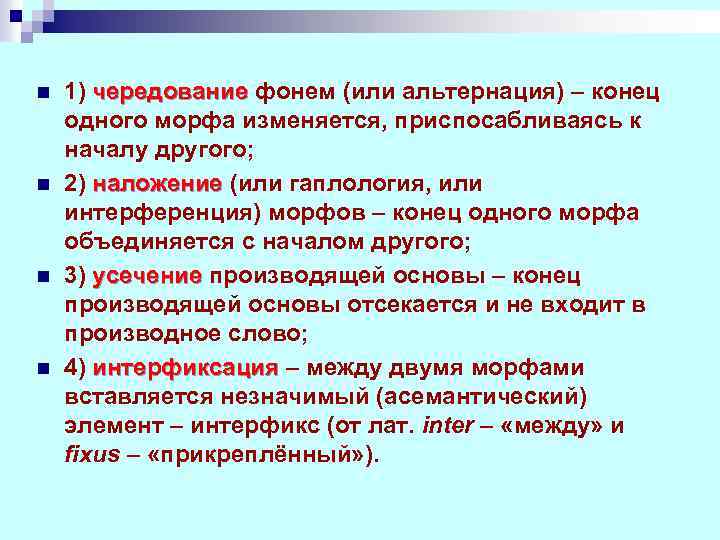 1) чередование фонем (или альтернация) – конец одного морфа изменяется, приспосабливаясь к началу другого;

2) наложение (или гаплология, или интерференция) морфов – конец одного морфа объединяется с началом другого;

3) усечение производящей основы – конец производящей основы отсекается и не входит в производное слово;

4) интерфиксация – между двумя морфами вставляется незначимый (асемантический) элемент – интерфикс (от лат. inter – «между» и fixus – «прикреплённый»).